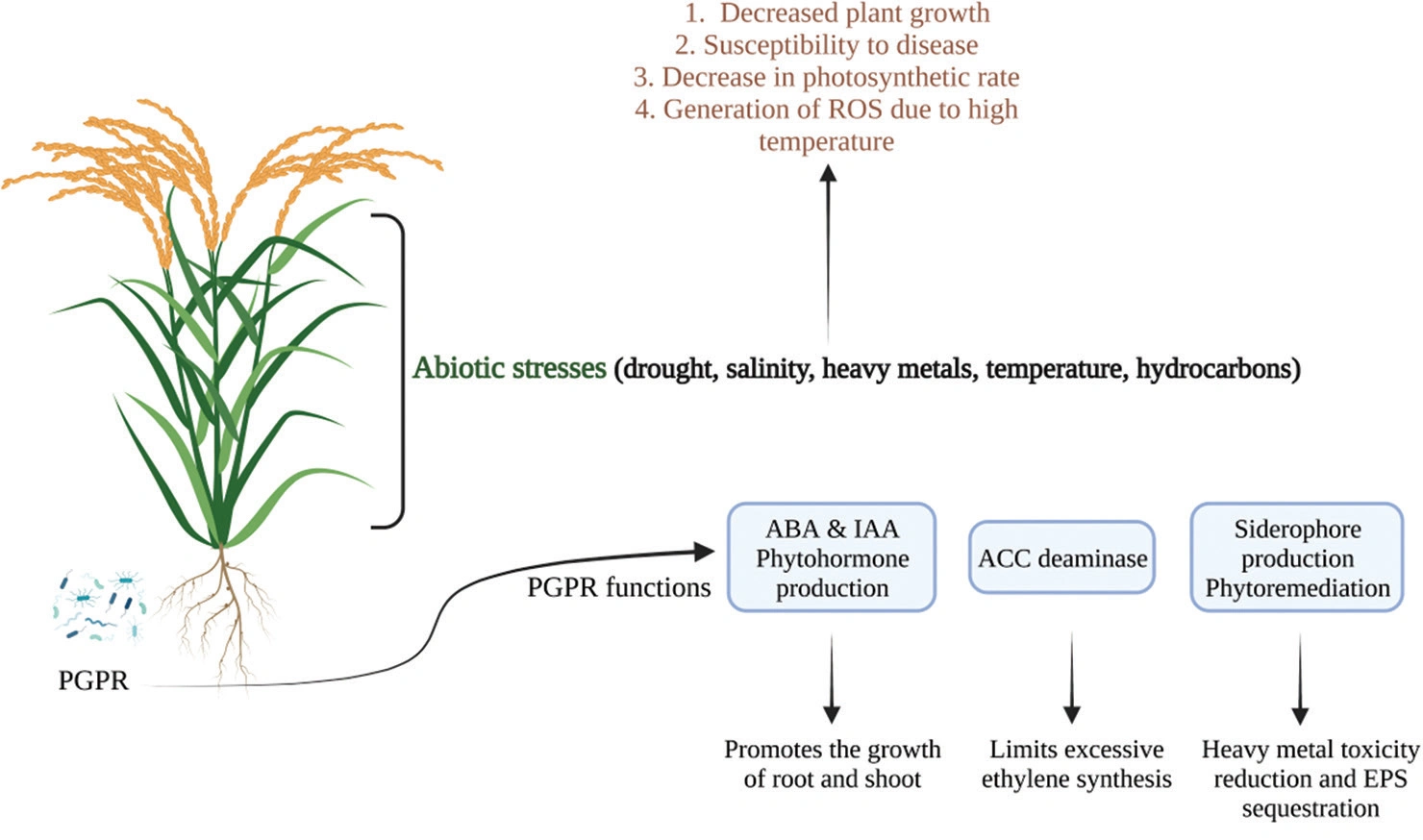 1. Decreased plant growth
2. Susceptibility to disease
3. Decrease in photosynthetic rate
4. Generation of ROS due to high temperature

Abiotic stresses (drought, salinity, heavy metals, temperature, hydrocarbons)

PGPR

PGPR functions

ABA & IAA Phytohormone production

ACC deaminase

Siderophore production Phytoremediation

Promotes the growth of root and shoot

Limits excessive ethylene synthesis

Heavy metal toxicity reduction and EPS sequestration